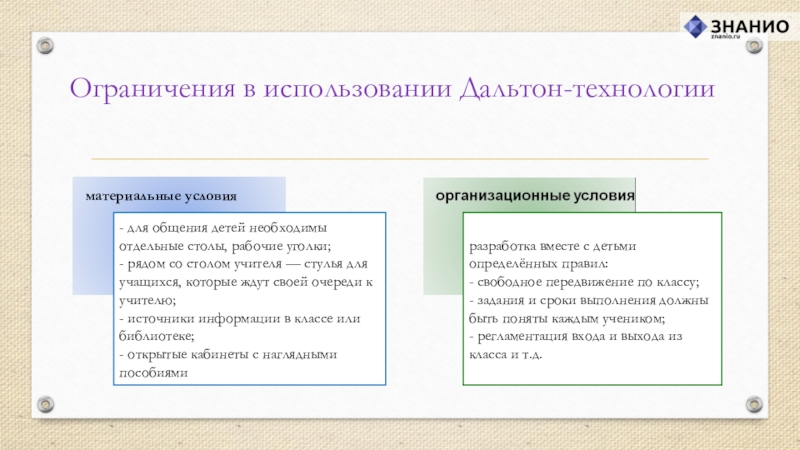 ЗНАНИО
znanio.ru

Ограничения в использовании Дальтон-технологии

материальные условия

- для общения детей необходимы отдельные столы, рабочие уголки;
- рядом со столом учителя — стулья для учащихся, которые ждут своей очереди к учителю;
- источники информации в классе или библиотеке;
- открытые кабинеты с наглядными пособиями

организационные условия

разработка вместе с детьми определённых правил:
- свободное передвижение по классу;
- задания и сроки выполнения должны быть поняты каждым учеником;
- регламентация входа и выхода из класса и т.д.